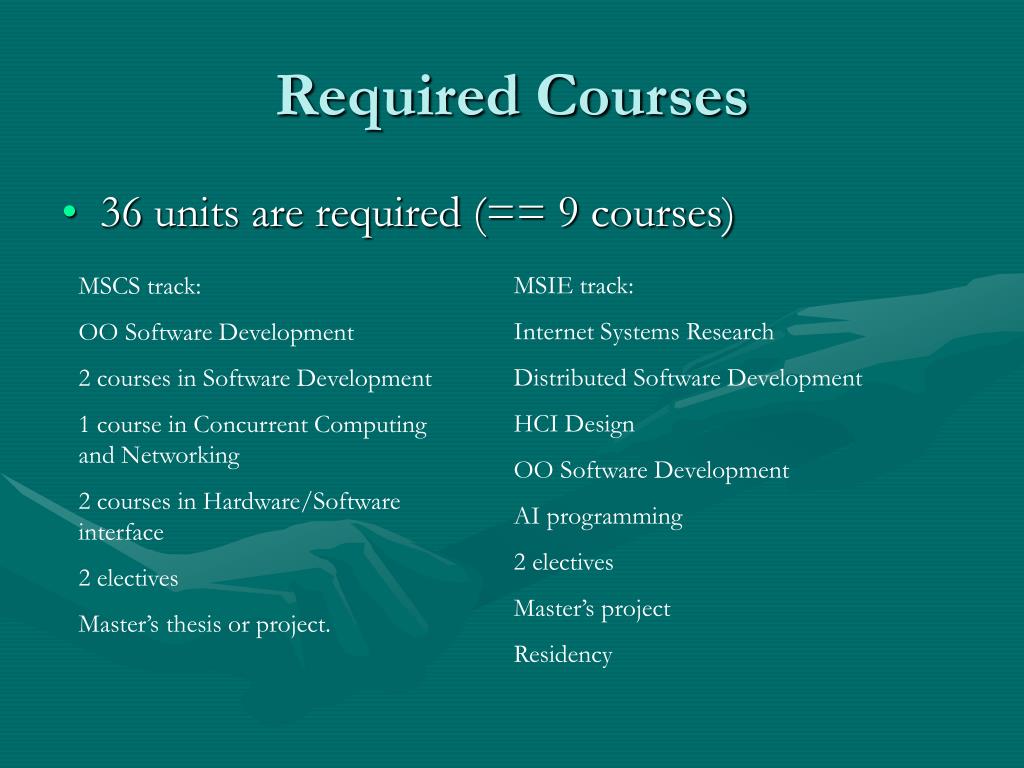 Required Courses

• 36 units are required (== 9 courses)

MSCS track:

OO Software Development

2 courses in Software Development

1 course in Concurrent Computing and Networking

2 courses in Hardware/Software interface

2 electives

Master’s thesis or project.

MSIE track:

Internet Systems Research

Distributed Software Development

HCI Design

OO Software Development

AI programming

2 electives

Master’s project

Residency